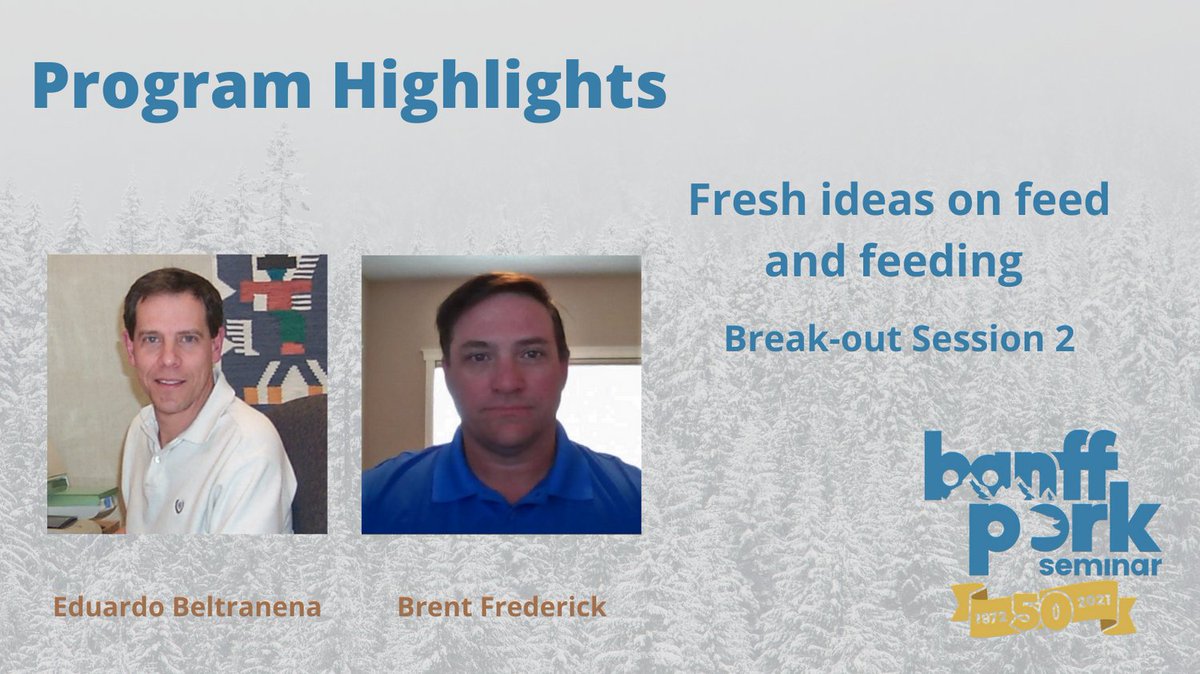 Program Highlights

Fresh ideas on feed and feeding

Break-out Session 2

Eduardo Beltranena

Brent Frederick

banff pork seminar

1972 50 2021